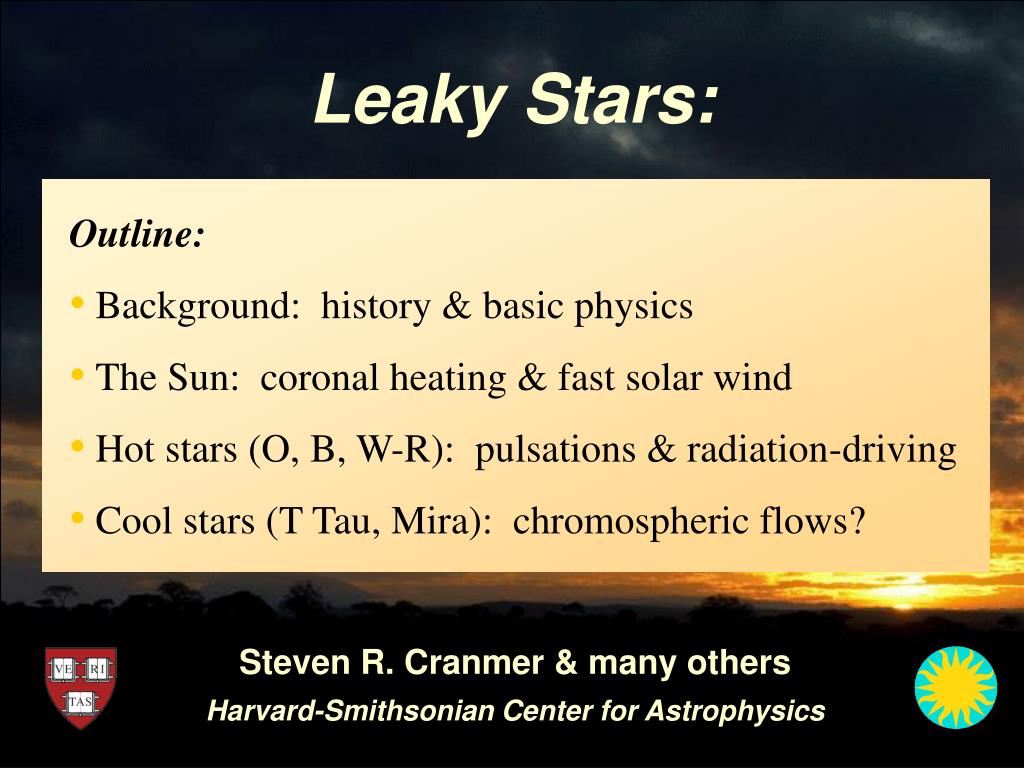 Leaky Stars:

Outline:

• Background: history & basic physics

• The Sun: coronal heating & fast solar wind

• Hot stars (O, B, W-R): pulsations & radiation-driving

• Cool stars (T Tau, Mira): chromospheric flows?

VE RI TAS

Steven R. Cranmer & many others

Harvard-Smithsonian Center for Astrophysics